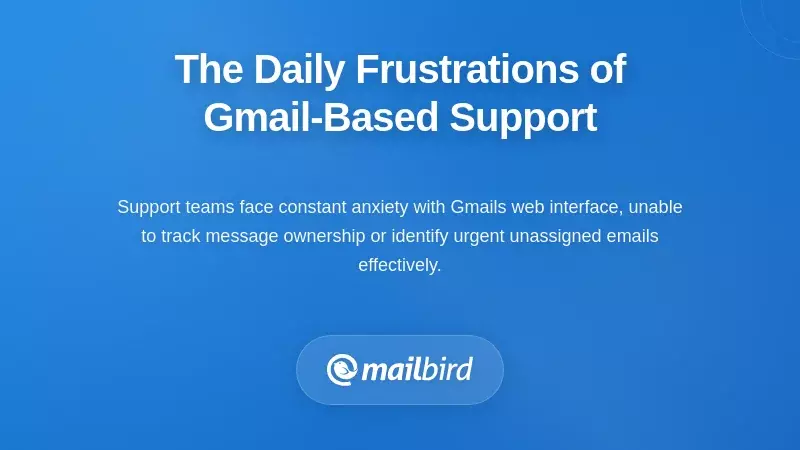 The Daily Frustrations of Gmail-Based Support

Support teams face constant anxiety with Gmails web interface, unable to track message ownership or identify urgent unassigned emails effectively.

mailbird